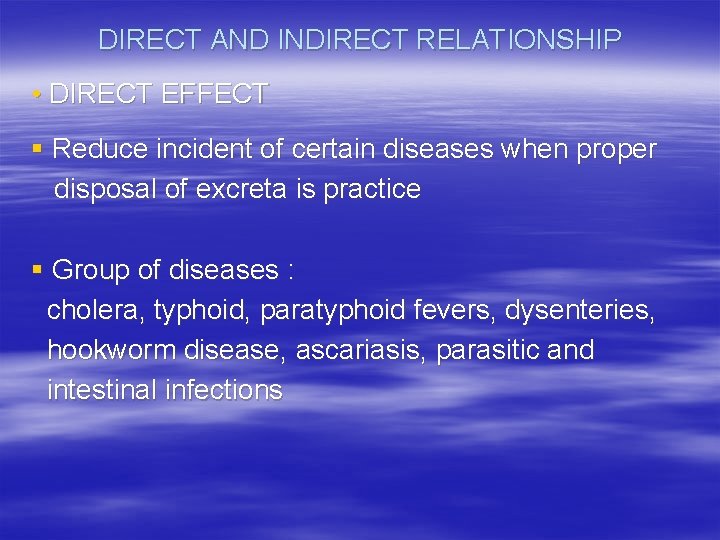 DIRECT AND INDIRECT RELATIONSHIP

• DIRECT EFFECT

▪ Reduce incident of certain diseases when proper disposal of excreta is practice

▪ Group of diseases :
cholera, typhoid, paratyphoid fevers, dysenteries, hookworm disease, ascariasis, parasitic and intestinal infections